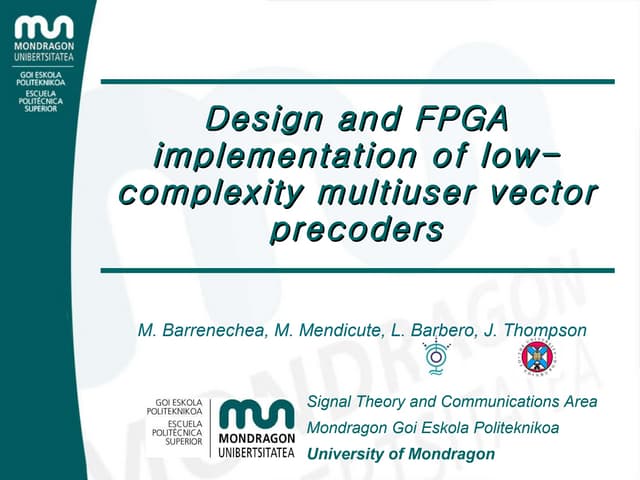 MONDRAGON UNIBERTSITATEA

GOI ESKOLA POLITEKNIKOA
ESCUELA POLITÉCNICA SUPERIOR

Design and FPGA implementation of low-complexity multiuser vector precoders

M. Barrenechea, M. Mendicute, L. Barbero, J. Thompson

GOI ESKOLA POLITEKNIKOA
ESCUELA POLITÉCNICA SUPERIOR

MONDRAGON UNIBERTSITATEA

Signal Theory and Communications Area
Mondragon Goi Eskola Politeknikoa
University of Mondragon